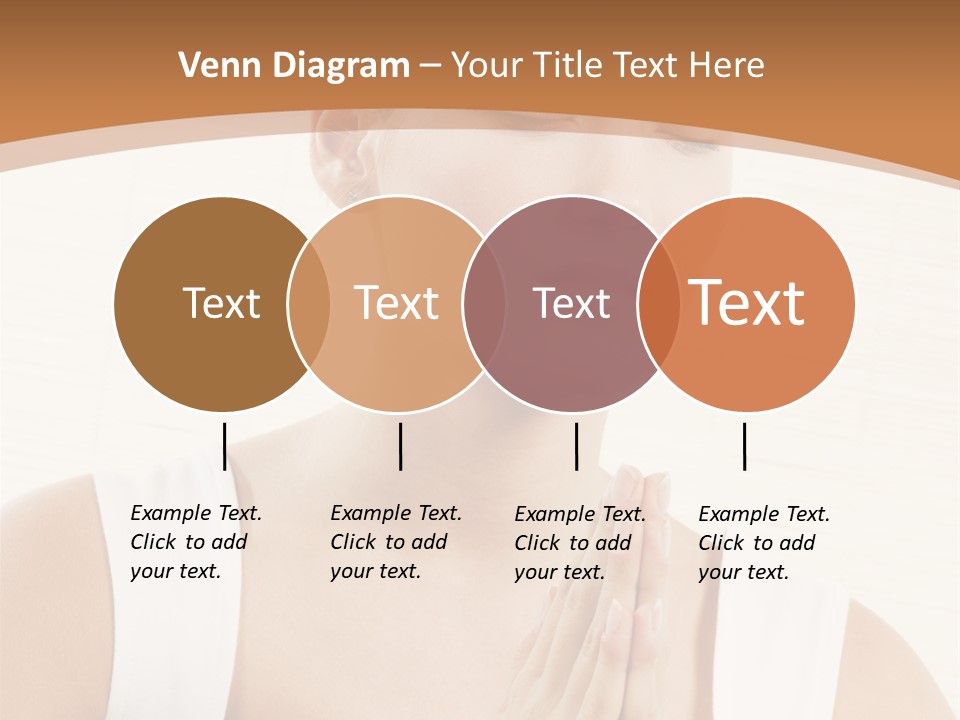 Venn Diagram – Your Title Text Here

Text

Text

Text

Text

Example Text. Click to add your text.

Example Text. Click to add your text.

Example Text. Click to add your text.

Example Text. Click to add your text.